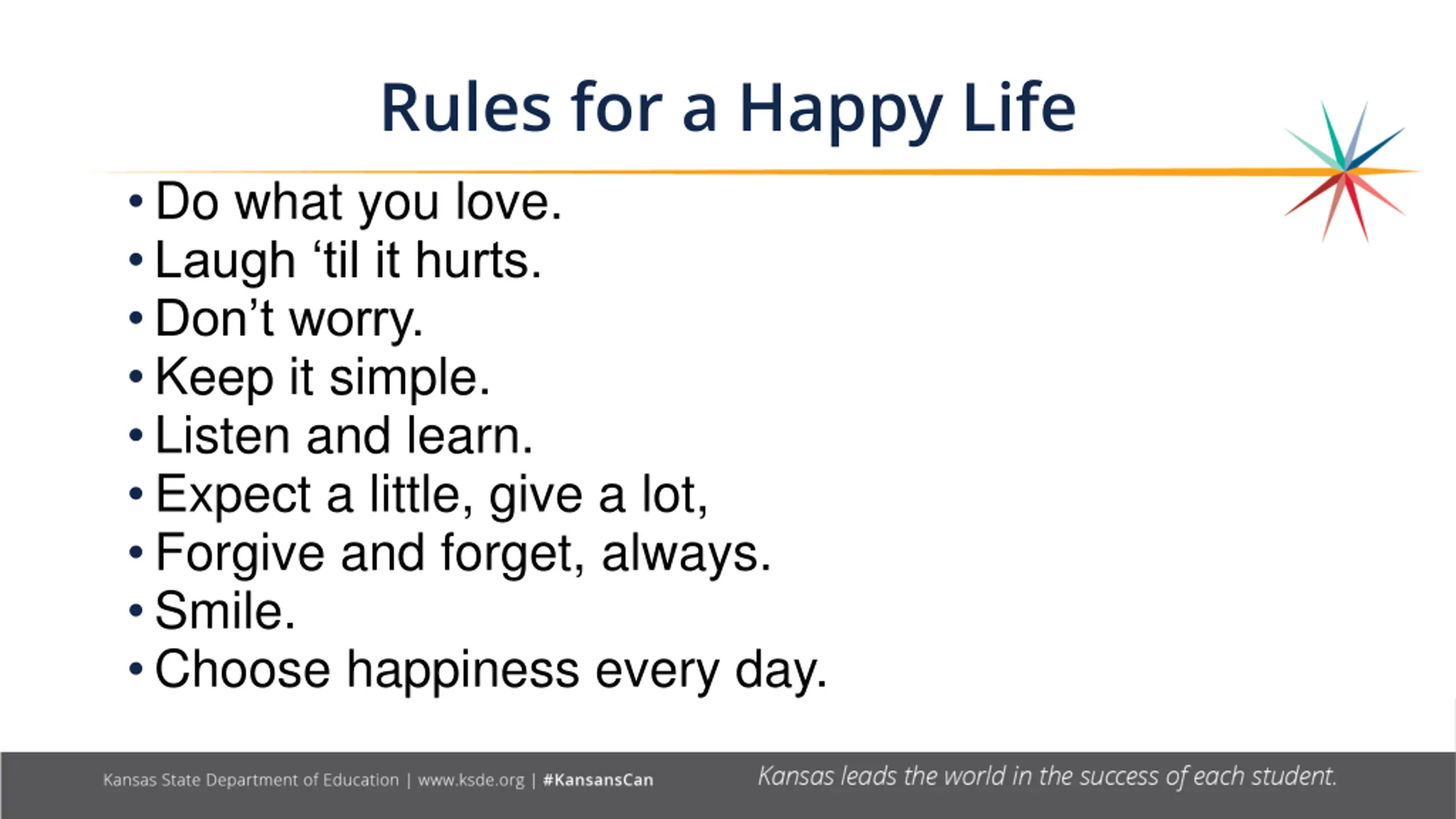 Rules for a Happy Life

• Do what you love.
• Laugh ‘til it hurts.
• Don’t worry.
• Keep it simple.
• Listen and learn.
• Expect a little, give a lot,
• Forgive and forget, always.
• Smile.
• Choose happiness every day.

Kansas State Department of Education | www.ksde.org | #KansansCan

Kansas leads the world in the success of each student.